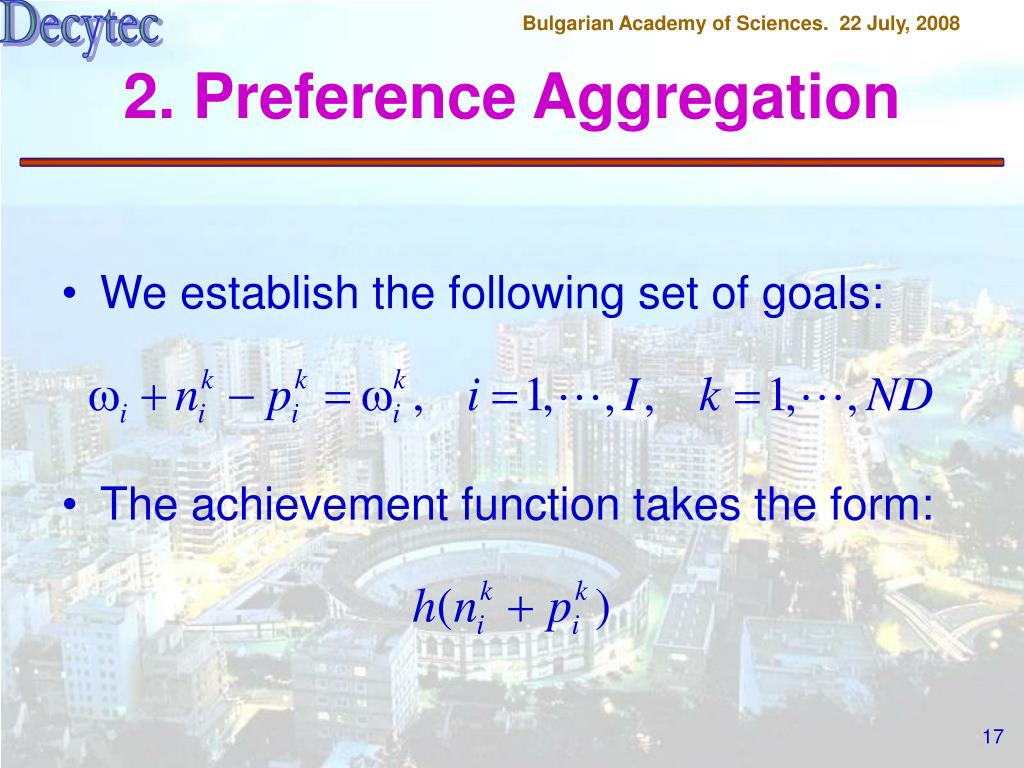 Decytec

Bulgarian Academy of Sciences. 22 July, 2008

2. Preference Aggregation

• We establish the following set of goals:

$\omega_i + n_i^k - p_i^k = \omega_i^k, \quad i = 1, \cdots, I, \quad k = 1, \cdots, ND$

• The achievement function takes the form:

$h(n_i^k + p_i^k)$

17